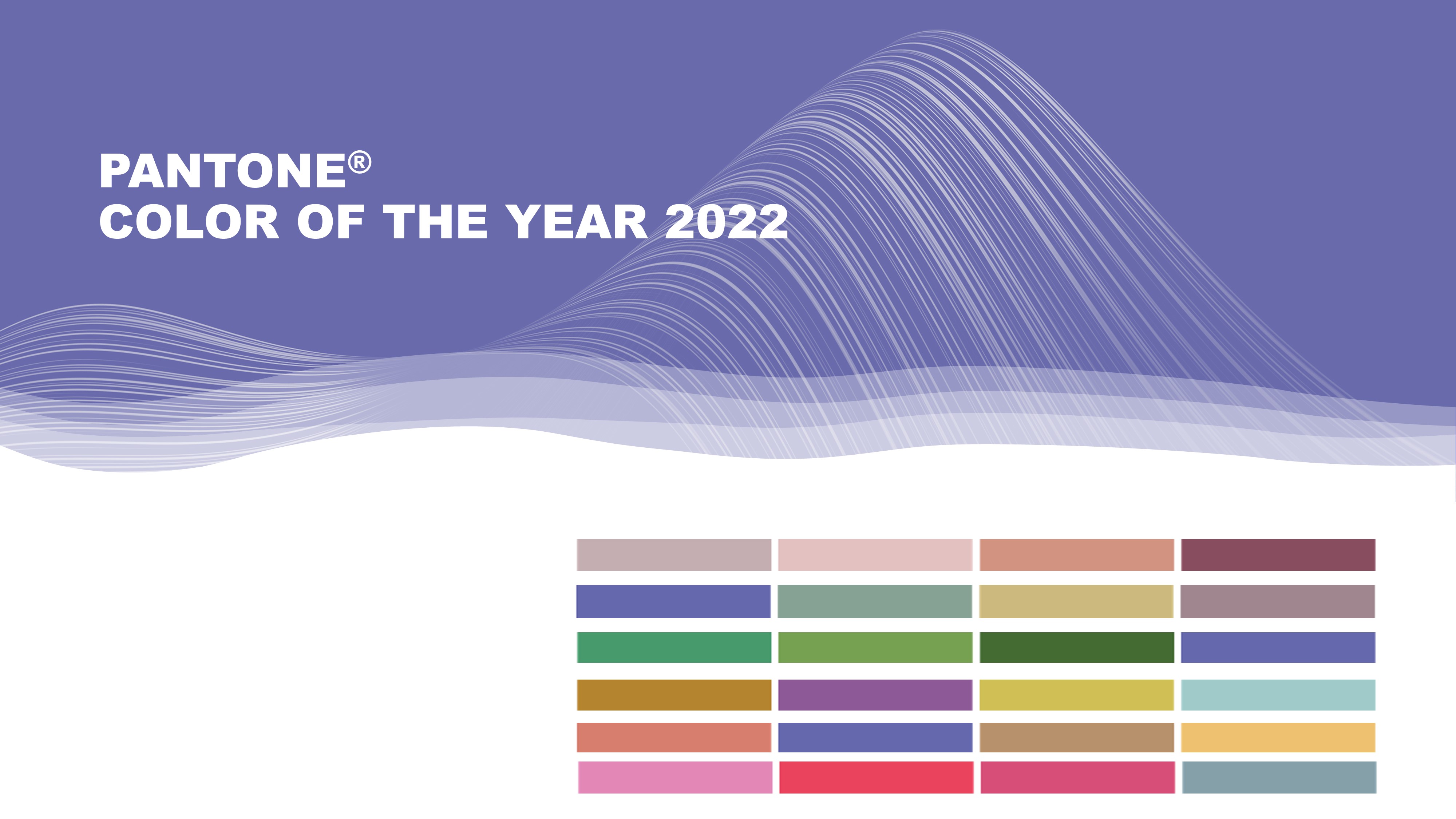 PANTONE®
COLOR OF THE YEAR 2022